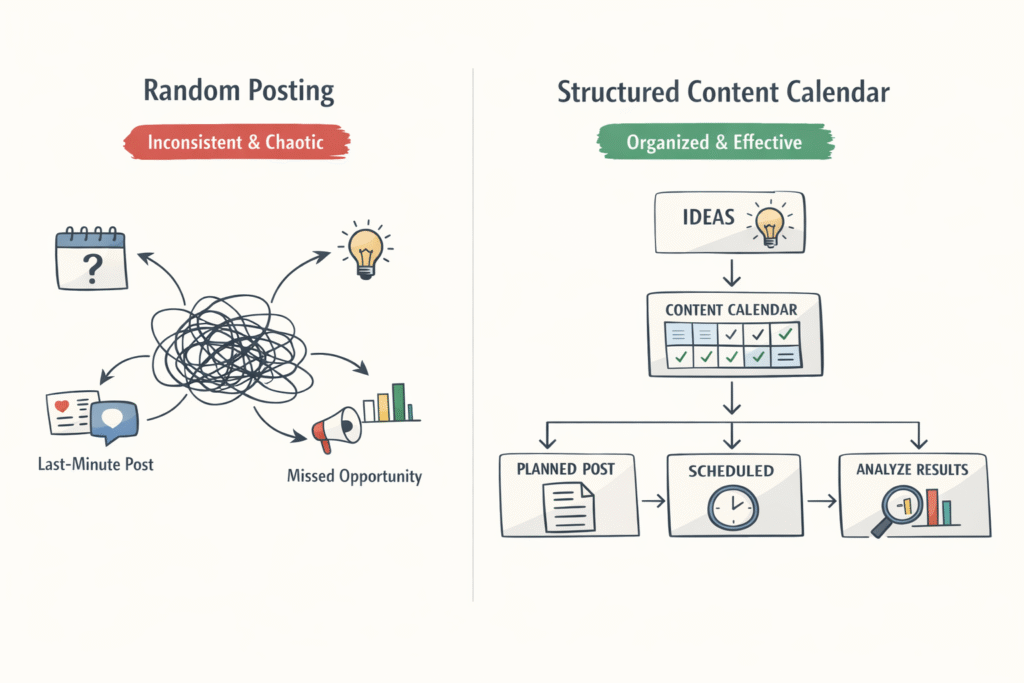 Random Posting

Inconsistent & Chaotic

?

Last-Minute Post

Missed Opportunity

Structured Content Calendar

Organized & Effective

IDEAS

CONTENT CALENDAR

PLANNED POST

SCHEDULED

ANALYZE RESULTS